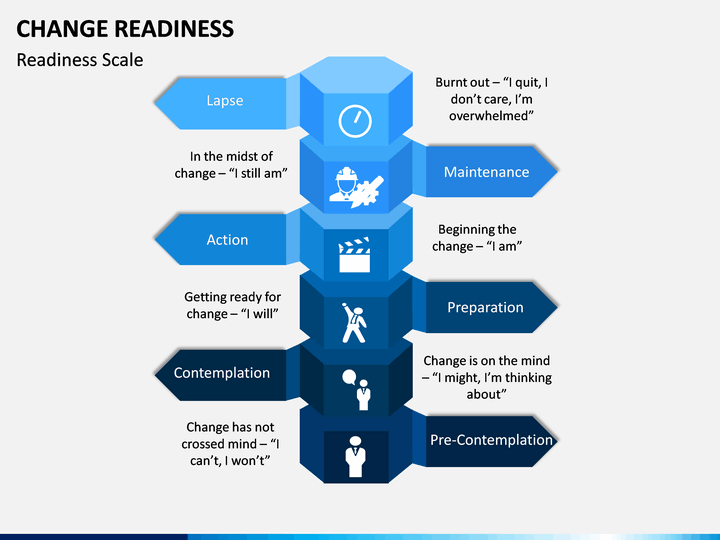 CHANGE READINESS

Readiness Scale

Lapse

Burnt out – “I quit, I don’t care, I’m overwhelmed”

In the midst of change – “I still am”

Maintenance

Action

Beginning the change – “I am”

Getting ready for change – “I will”

Preparation

Contemplation

Change is on the mind – “I might, I’m thinking about”

Change has not crossed mind – “I can’t, I won’t”

Pre-Contemplation